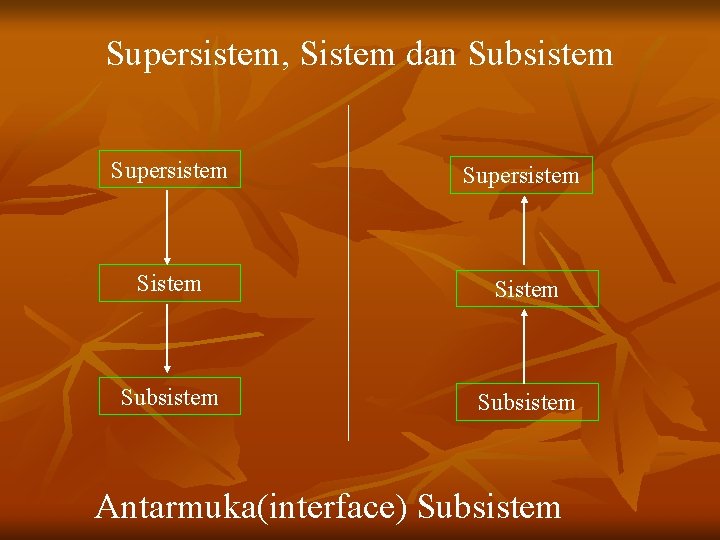 Supersistem, Sistem dan Subsistem

Supersistem

Sistem

Subsistem

Supersistem

Sistem

Subsistem

Antarmuka(interface) Subsistem